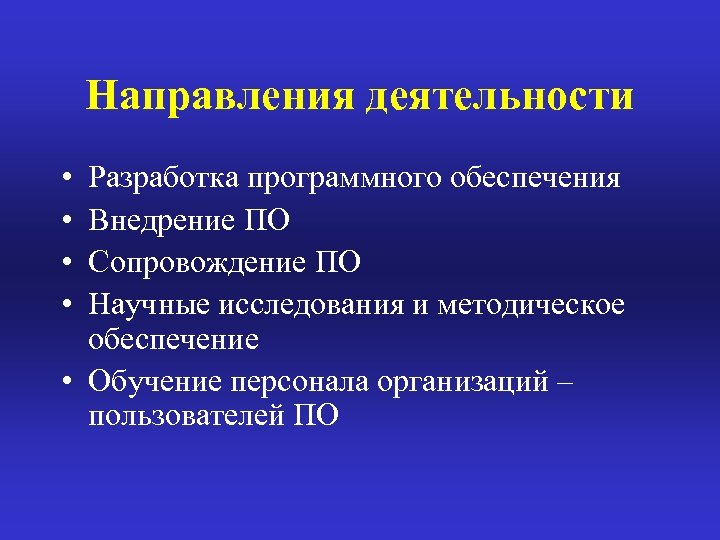 Направления деятельности

• Разработка программного обеспечения
• Внедрение ПО
• Сопровождение ПО
• Научные исследования и методическое обеспечение
• Обучение персонала организаций – пользователей ПО